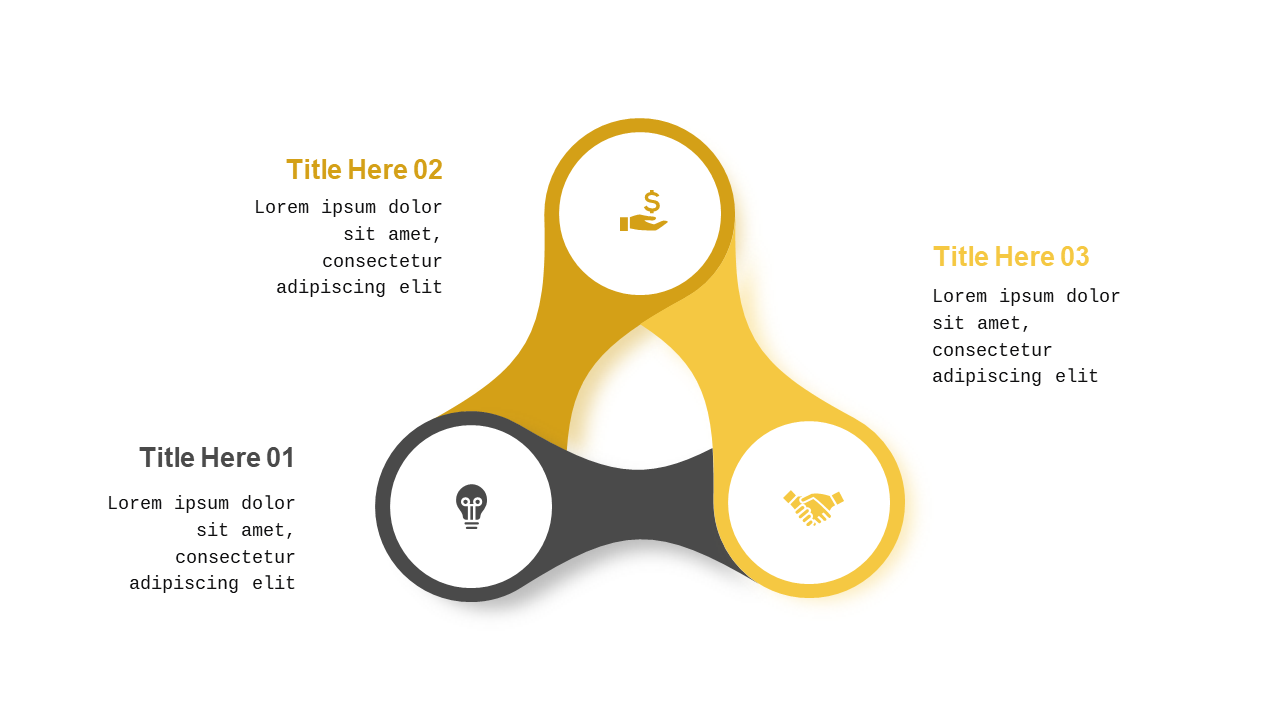 Title Here 02

Lorem ipsum dolor sit amet, consectetur adipiscing elit

Title Here 03

Lorem ipsum dolor sit amet, consectetur adipiscing elit

Title Here 01

Lorem ipsum dolor sit amet, consectetur adipiscing elit